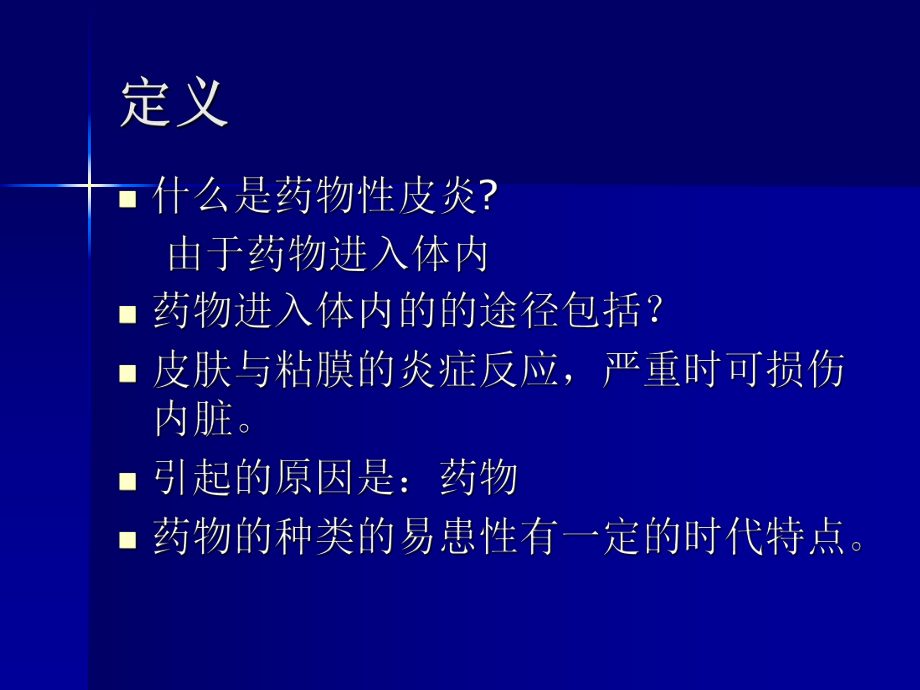 定义

■ 什么是药物性皮炎?

由于药物进入体内

■ 药物进入体内的的途径包括？

■ 皮肤与粘膜的炎症反应，严重时可损伤内脏。

■ 引起的原因是：药物

■ 药物的种类的易患性有一定的时代特点。